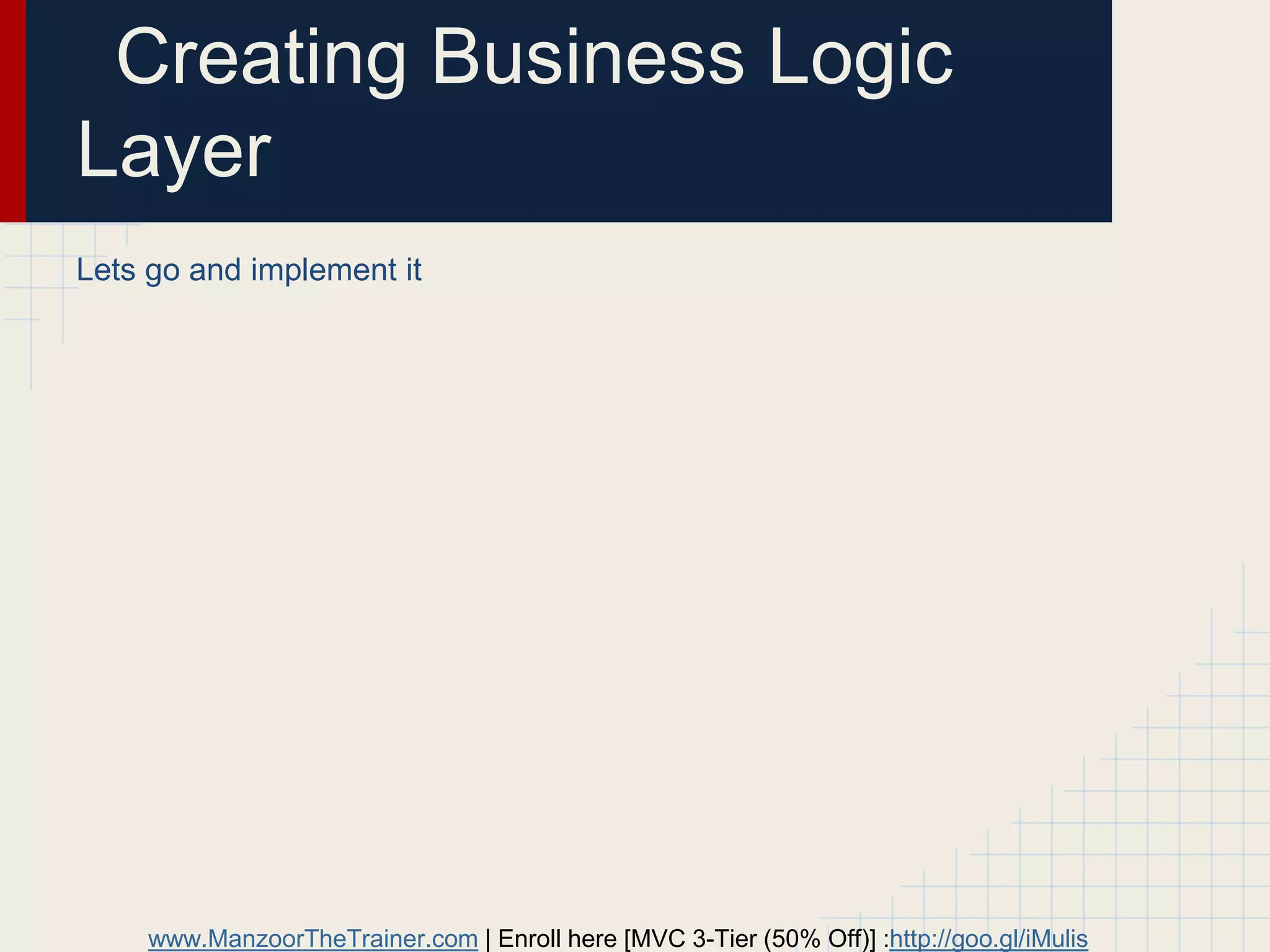 Creating Business Logic Layer

Lets go and implement it

www.ManzoorTheTrainer.com | Enroll here [MVC 3-Tier (50% Off)] :http://goo.gl/iMulis